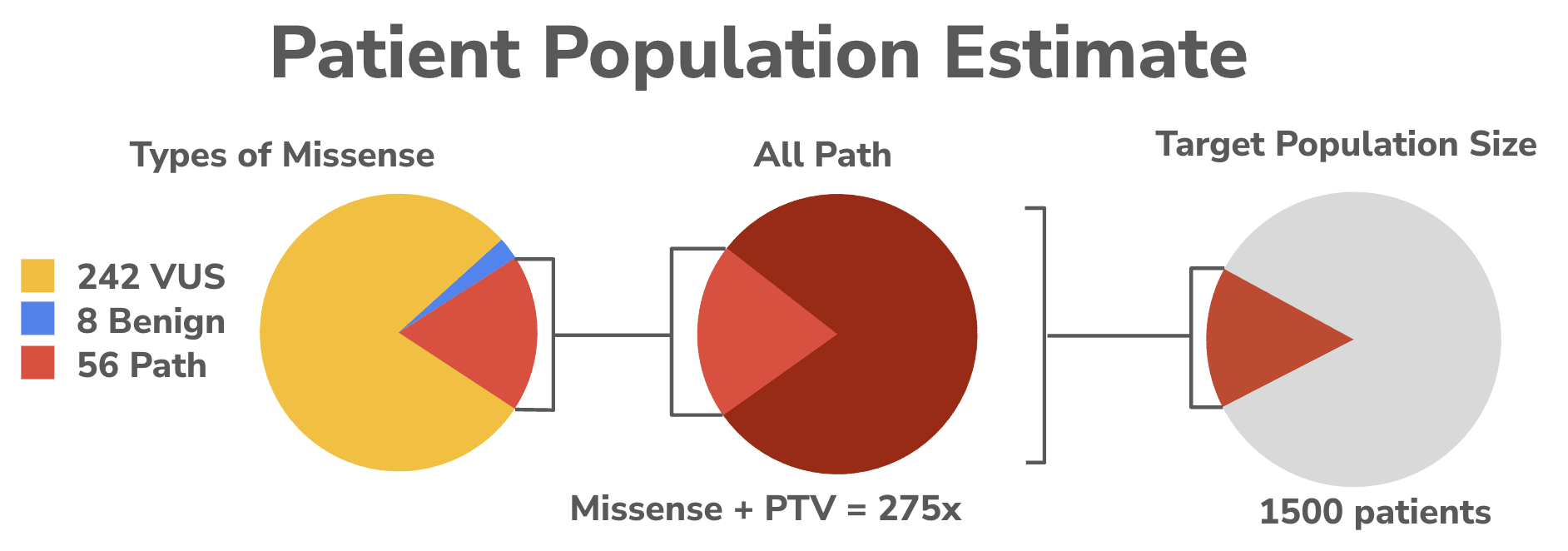 Patient Population Estimate

Types of Missense

242 VUS
8 Benign
56 Path

All Path

Missense + PTV = 275x

Target Population Size

1500 patients